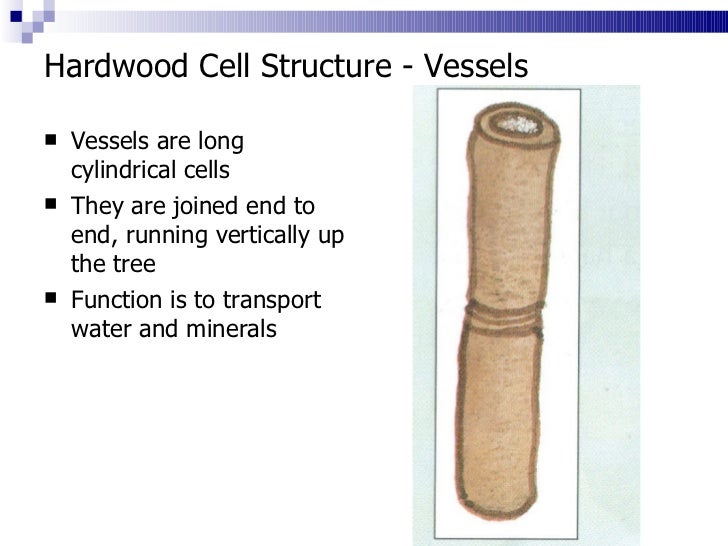 Hardwood Cell Structure - Vessels

■ Vessels are long cylindrical cells

■ They are joined end to end, running vertically up the tree

■ Function is to transport water and minerals